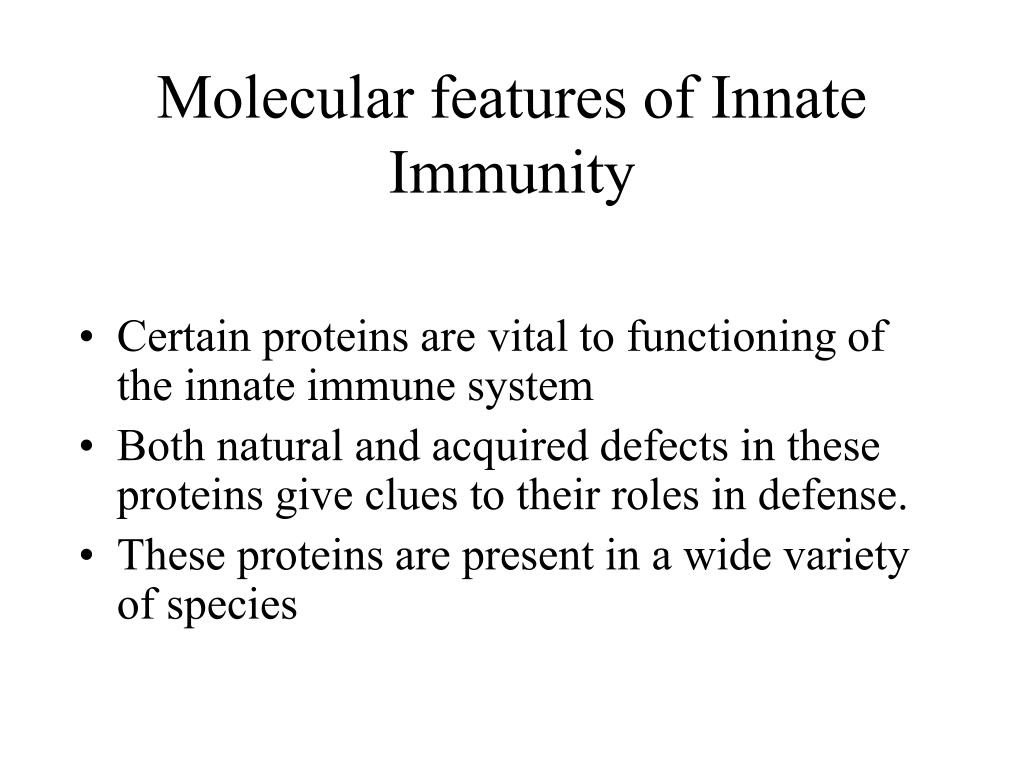 Molecular features of Innate Immunity

• Certain proteins are vital to functioning of the innate immune system
• Both natural and acquired defects in these proteins give clues to their roles in defense.
• These proteins are present in a wide variety of species